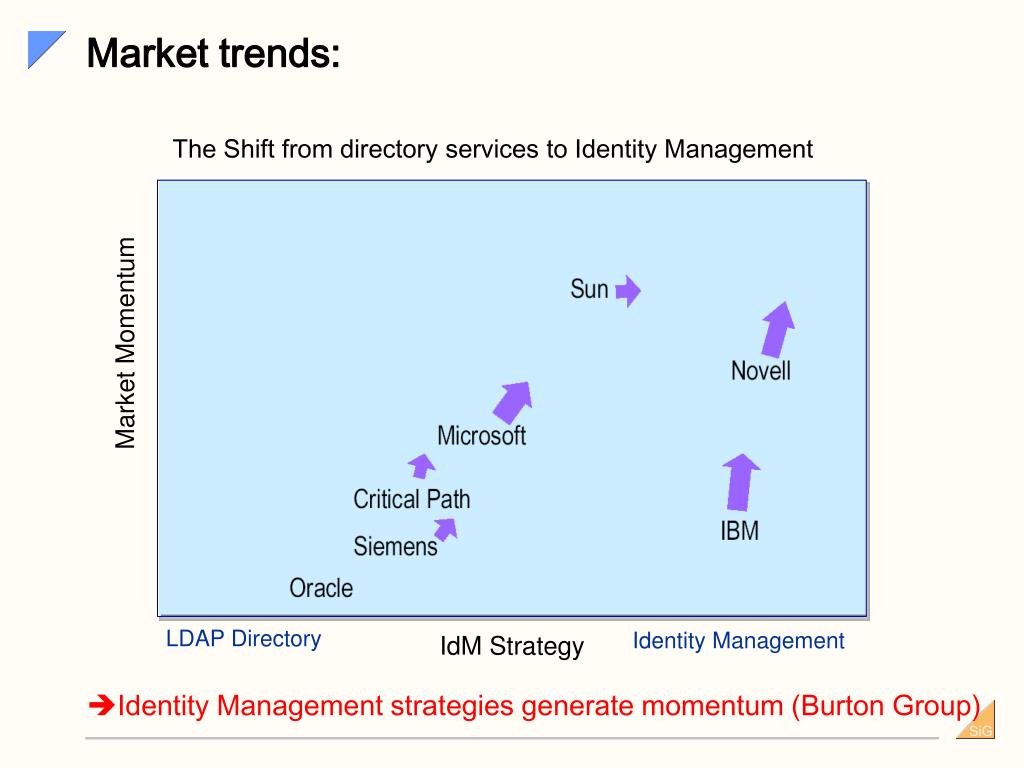 Market trends:

The Shift from directory services to Identity Management

Market Momentum

Sun

Novell

Microsoft

Critical Path

Siemens

IBM

Oracle

LDAP Directory

IdM Strategy

Identity Management

➔Identity Management strategies generate momentum (Burton Group)

SiG